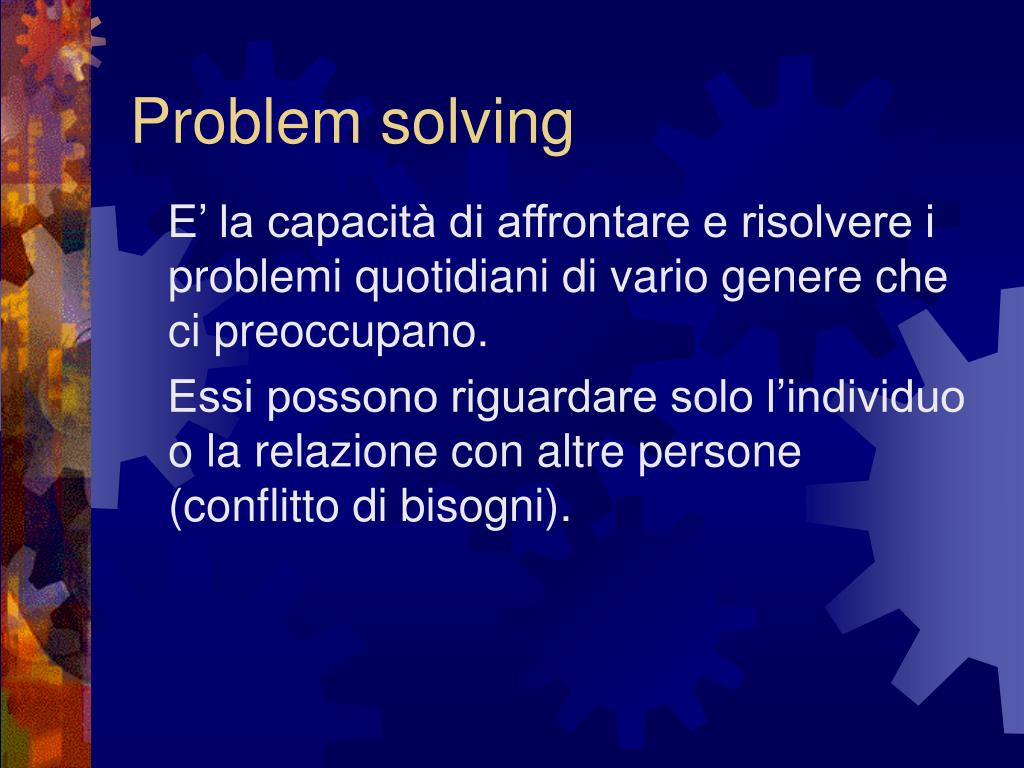 Problem solving

E’ la capacità di affrontare e risolvere i problemi quotidiani di vario genere che ci preoccupano.

Essi possono riguardare solo l’individuo o la relazione con altre persone (conflitto di bisogni).